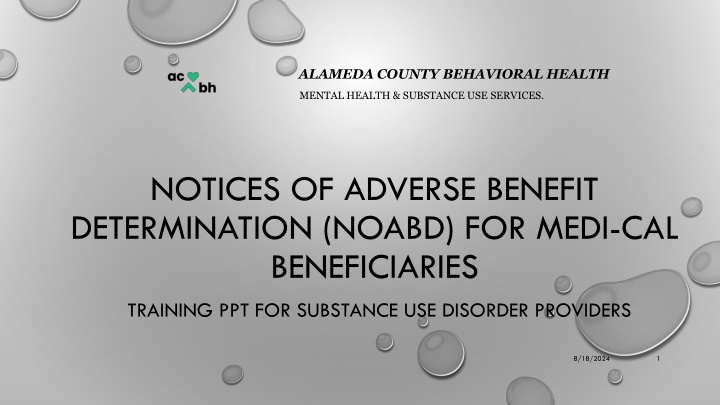 ac bh

ALAMEDA COUNTY BEHAVIORAL HEALTH

MENTAL HEALTH & SUBSTANCE USE SERVICES.

NOTICES OF ADVERSE BENEFIT DETERMINATION (NOABD) FOR MEDI-CAL BENEFICIARIES

TRAINING PPT FOR SUBSTANCE USE DISORDER PROVIDERS

8/18/2024

1